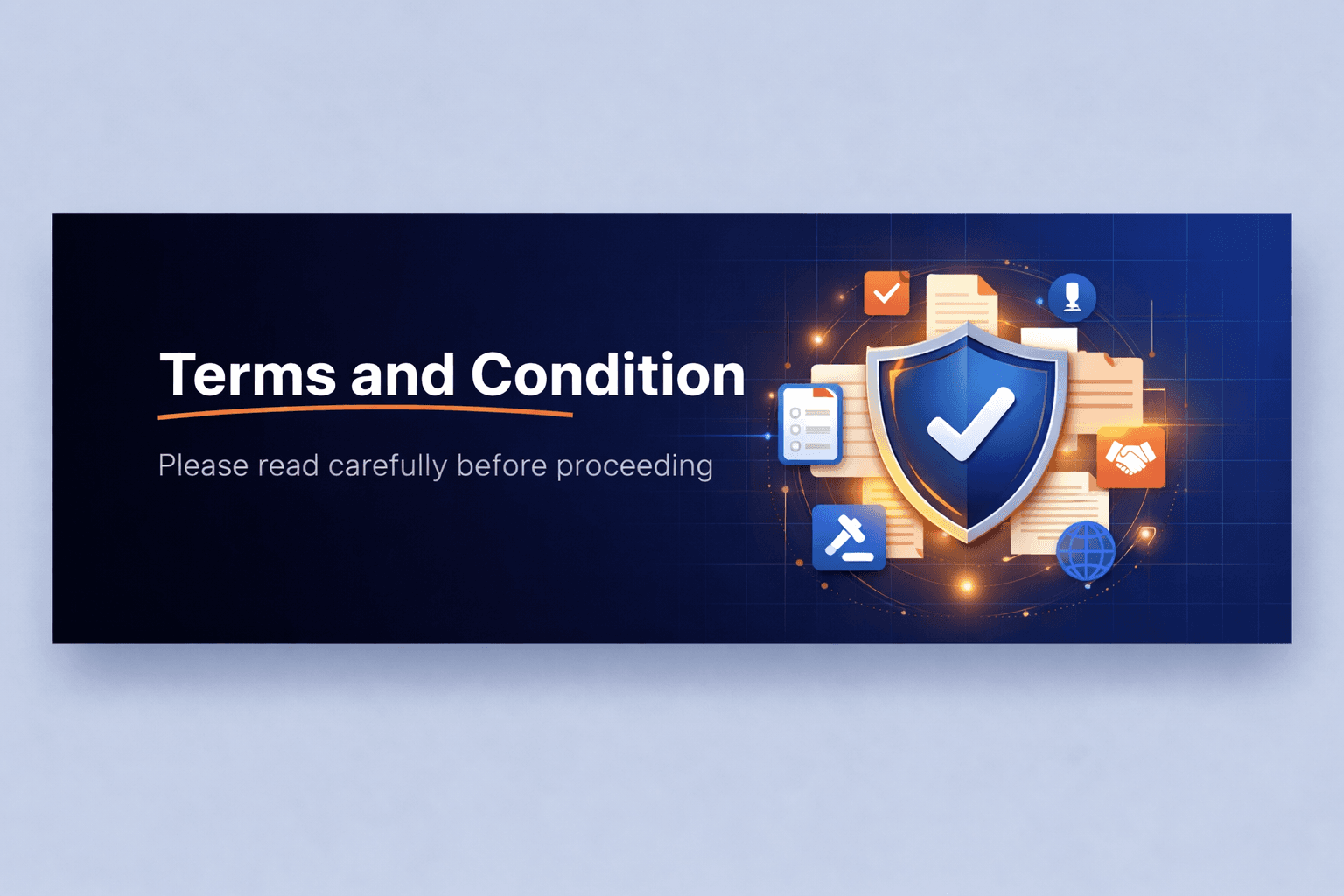 Terms and Condition

Please read carefully before proceeding